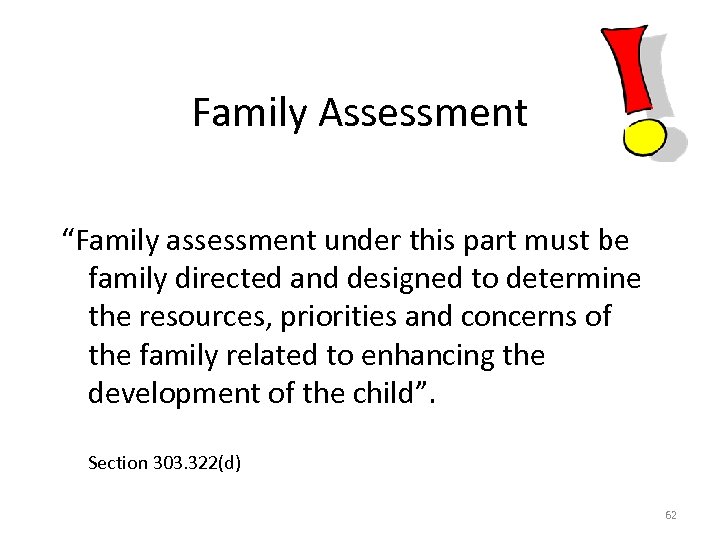 Family Assessment

“Family assessment under this part must be family directed and designed to determine the resources, priorities and concerns of the family related to enhancing the development of the child”.

Section 303.322(d)

62